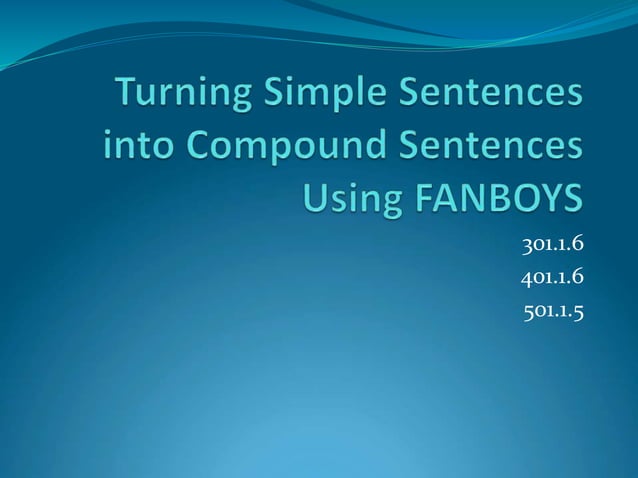 Turning Simple Sentences into Compound Sentences Using FANBOYS

301.1.6
401.1.6
501.1.5